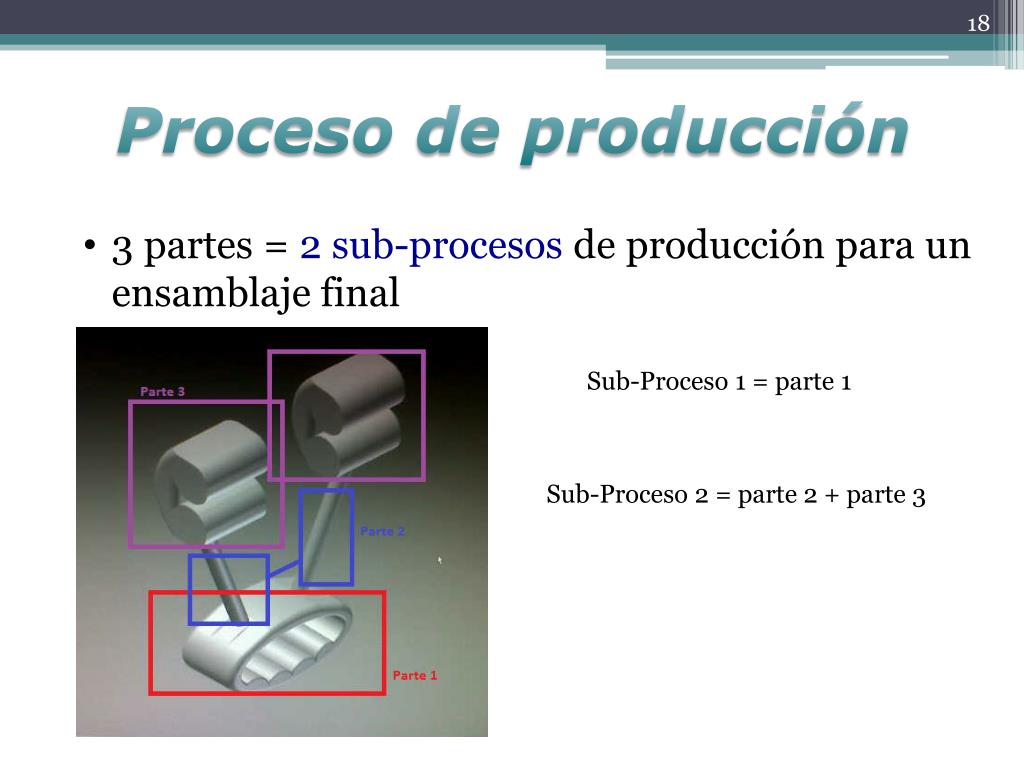 18

Proceso de producción

• 3 partes = 2 sub-procesos de producción para un ensamblaje final

Parte 3

Parte 2

Parte 1

Sub-Proceso 1 = parte 1

Sub-Proceso 2 = parte 2 + parte 3